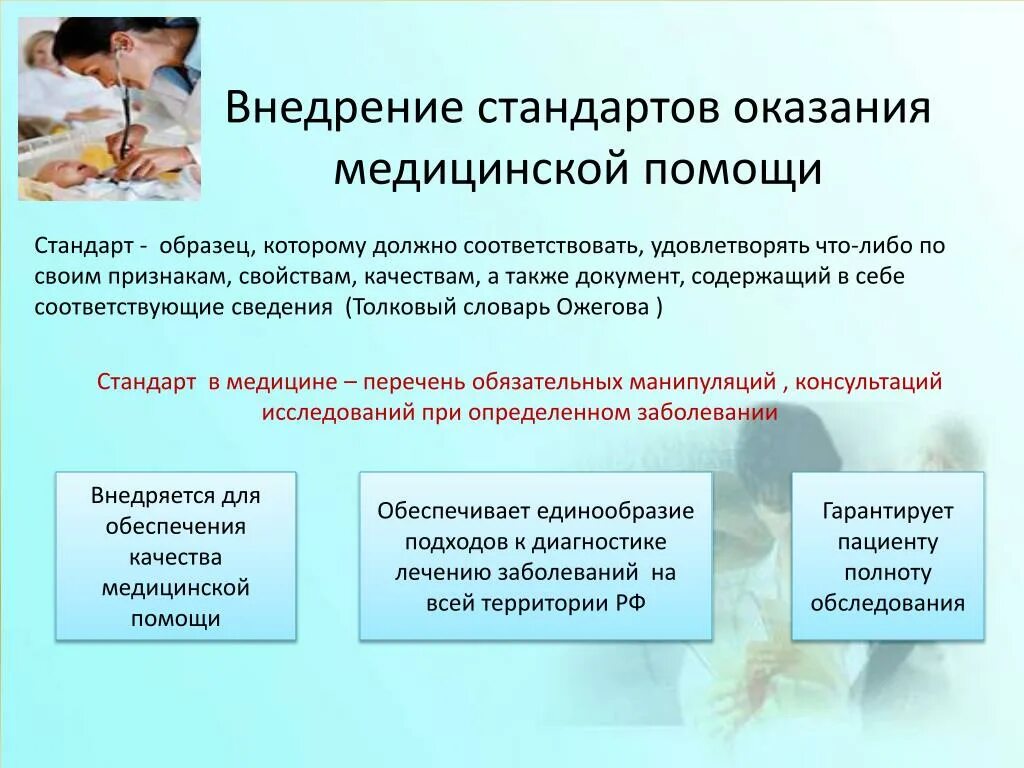 Внедрение стандартов оказания медицинской помощи

Стандарт - образец, которому должно соответствовать, удовлетворять что-либо по своим признакам, свойствам, качествам, а также документ, содержащий в себе соответствующие сведения (Толковый словарь Ожегова )

Стандарт в медицине – перечень обязательных манипуляций , консультаций исследований при определенном заболевании

Внедряется для обеспечения качества медицинской помощи

Обеспечивает единообразие подходов к диагностике лечению заболеваний на всей территории РФ

Гарантирует пациенту полноту обследования